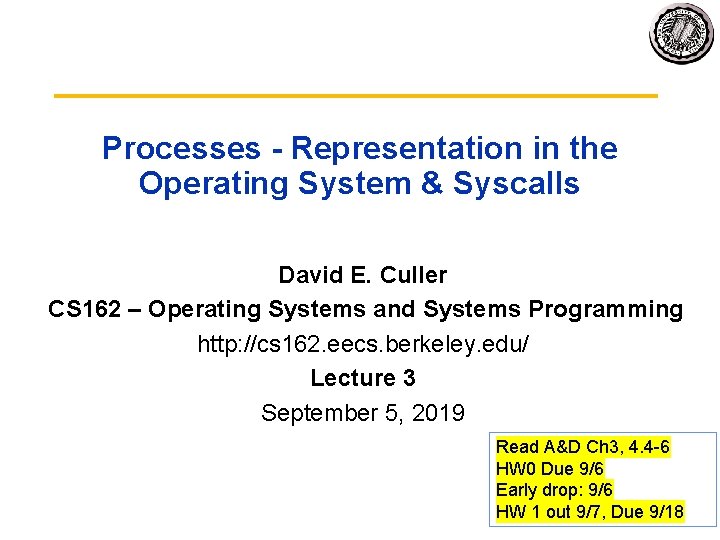 Processes - Representation in the Operating System & Syscalls

David E. Culler

CS162 – Operating Systems and Systems Programming

http://cs162.eecs.berkeley.edu/

Lecture 3

September 5, 2019

Read A&D Ch3, 4.4-6
HW0 Due 9/6
Early drop: 9/6
HW 1 out 9/7, Due 9/18